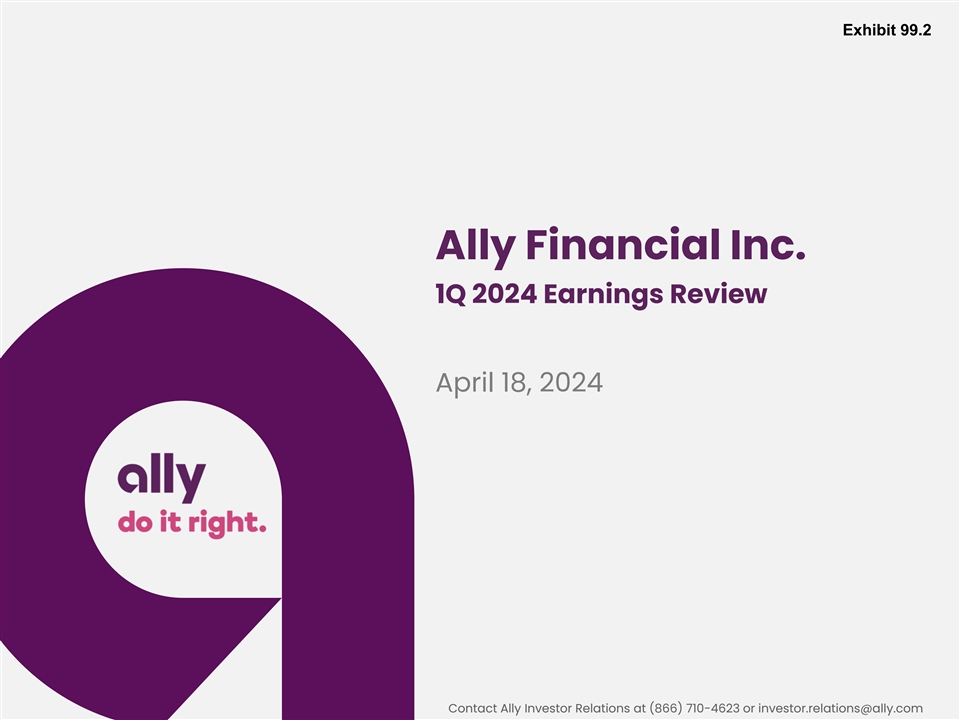 Exhibit 99.2

Ally Financial Inc.

1Q 2024 Earnings Review

April 18, 2024

ally

do it right.

Contact Ally Investor Relations at (866) 710-4623 or investor.relations@ally.com